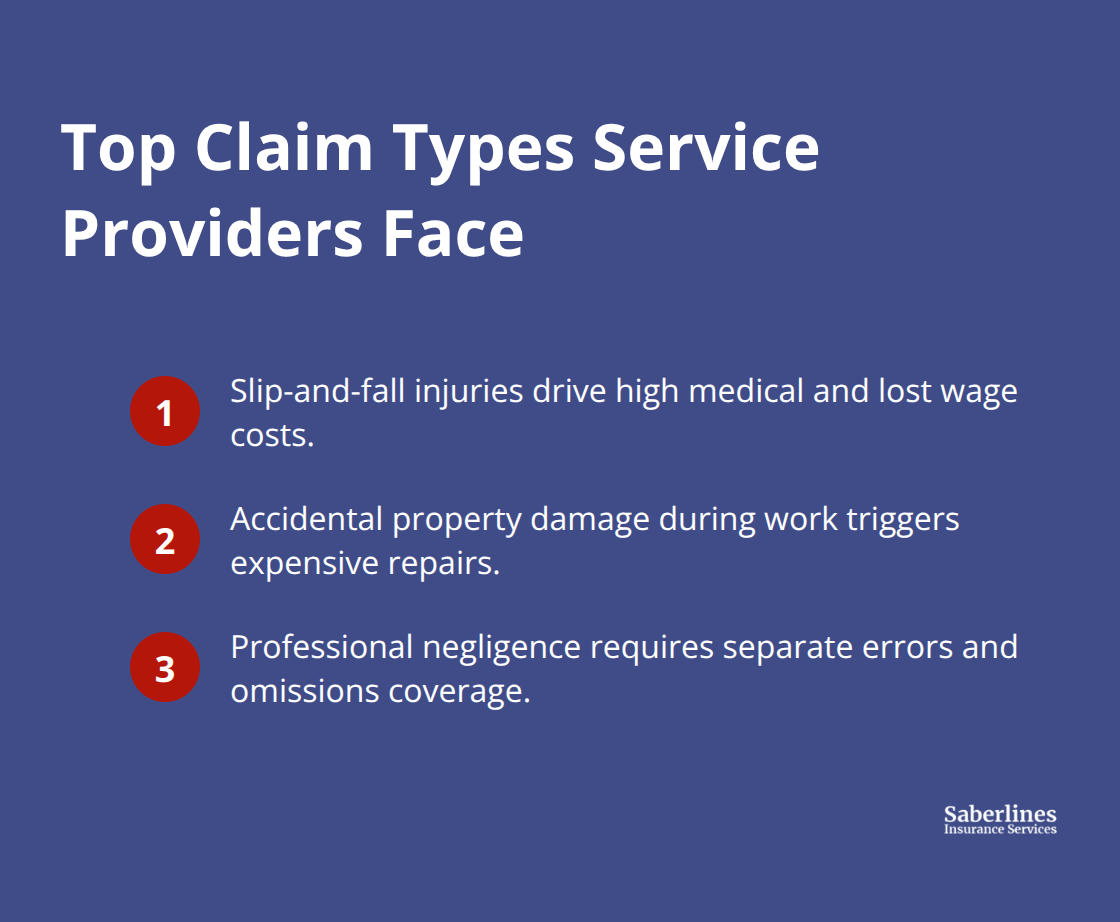 Top Claim Types Service Providers Face

1 Slip-and-fall injuries drive high medical and lost wage costs.

2 Accidental property damage during work triggers expensive repairs.

3 Professional negligence requires separate errors and omissions coverage.

Saberlines
Insurance Services